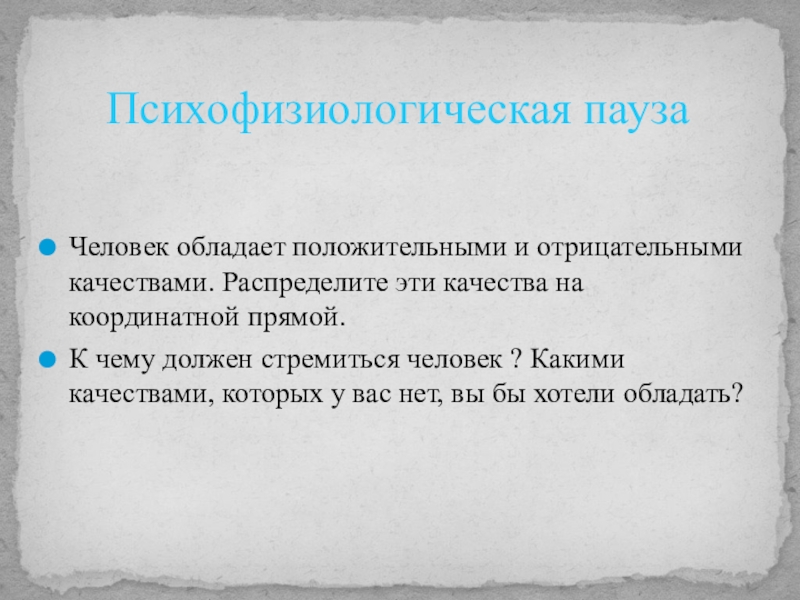 Психофизиологическая пауза

Человек обладает положительными и отрицательными качествами. Распределите эти качества на координатной прямой.

К чему должен стремиться человек ? Какими качествами, которых у вас нет, вы бы хотели обладать?